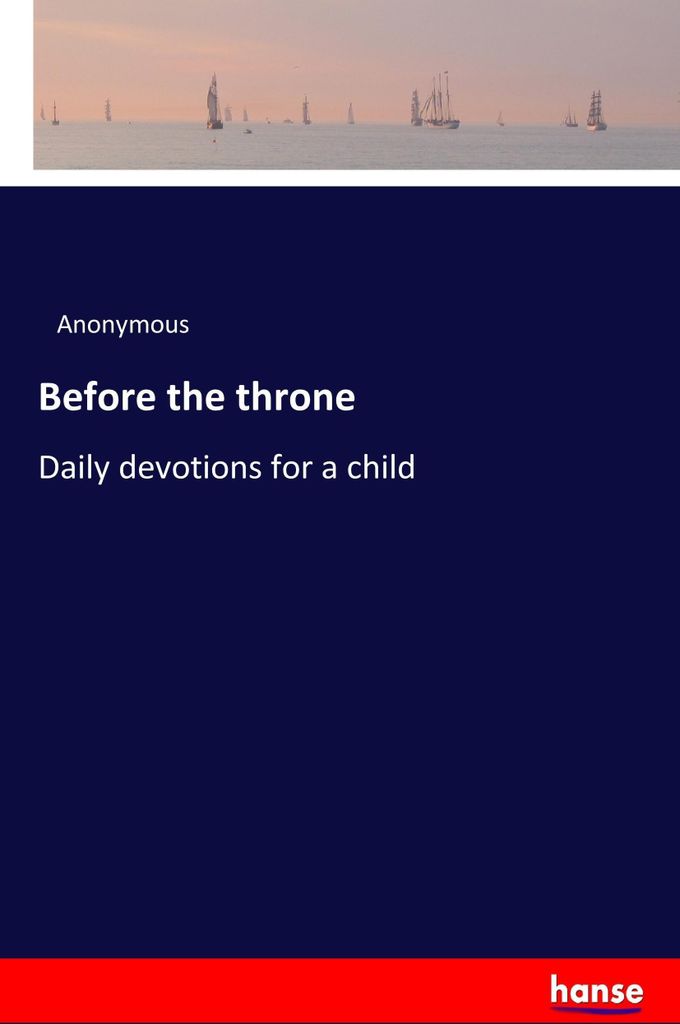 Anonymous

Before the throne

Daily devotions for a child

hanse